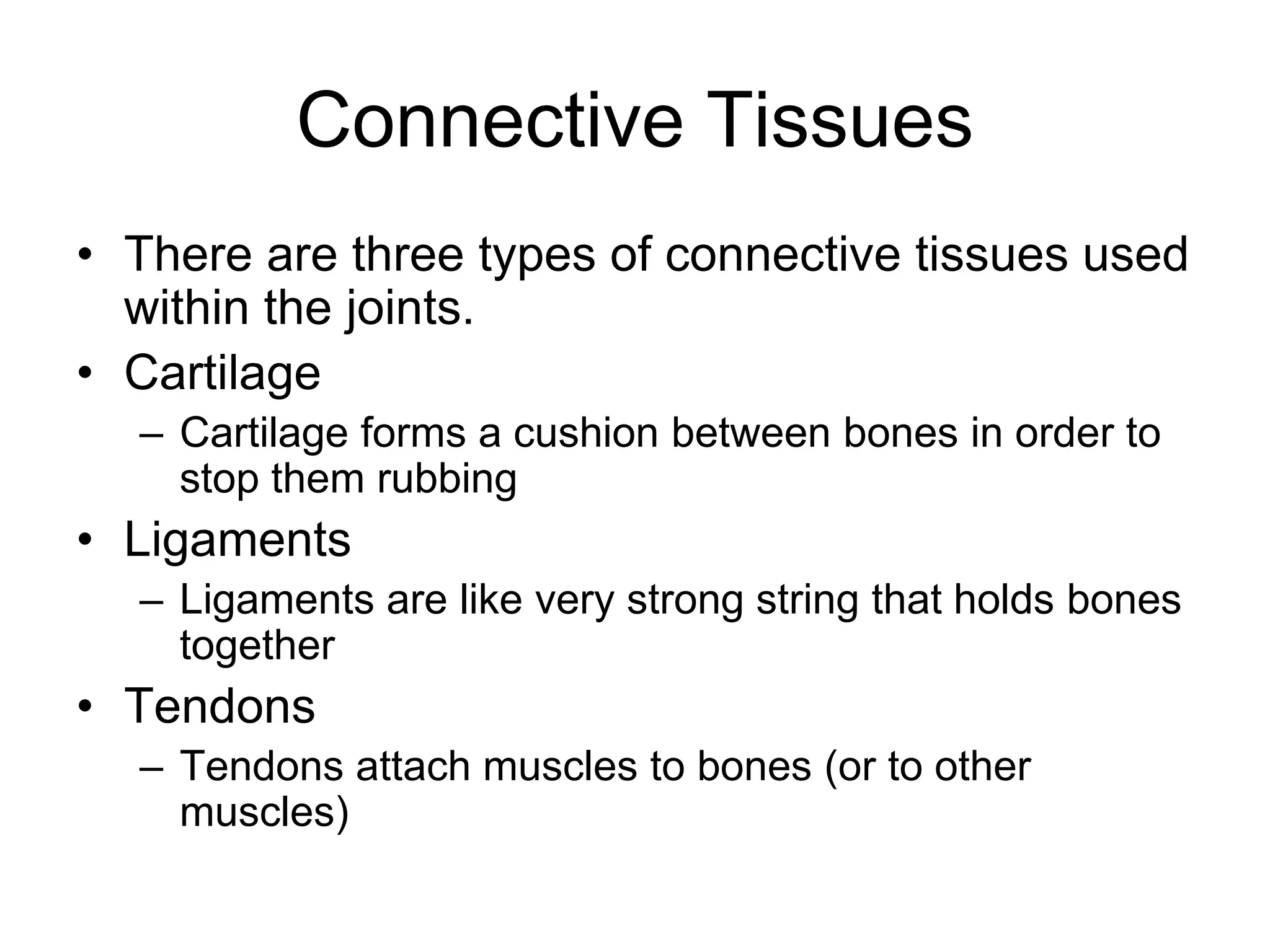 Connective Tissues

• There are three types of connective tissues used within the joints.
• Cartilage
– Cartilage forms a cushion between bones in order to stop them rubbing
• Ligaments
– Ligaments are like very strong string that holds bones together
• Tendons
– Tendons attach muscles to bones (or to other muscles)